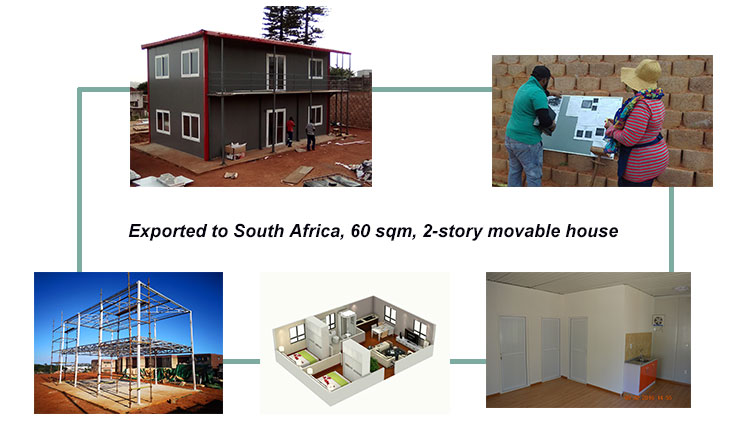 Exported to South Africa, 60 sqm, 2-story movable house